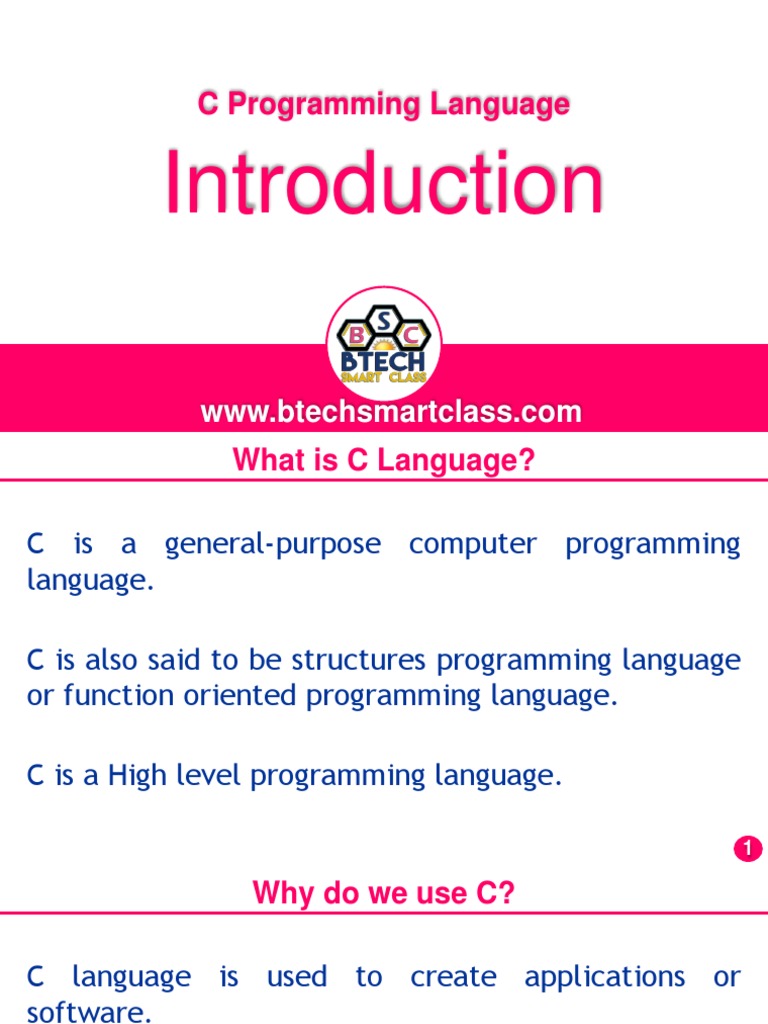 C Programming Language

Introduction

B S C
BTECH
SMART CLASS

www.btechsmartclass.com

What is C Language?

C is a general-purpose computer programming language.

C is also said to be structures programming language or function oriented programming language.

C is a High level programming language.

1

Why do we use C?

C language is used to create applications or software.